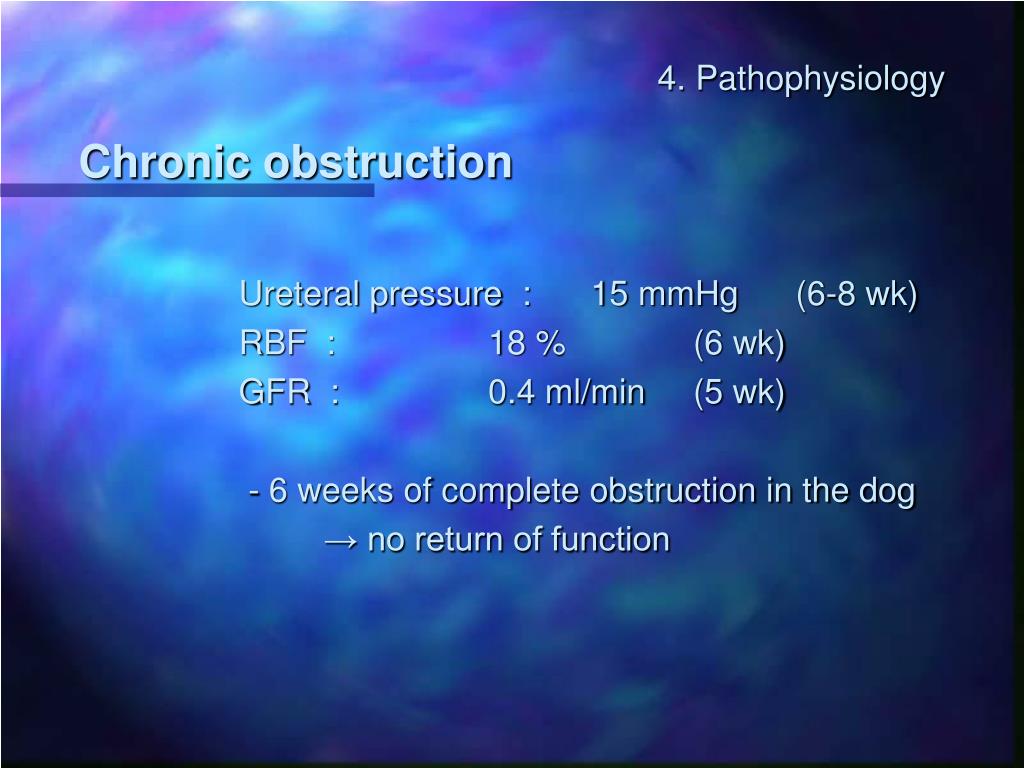 4. Pathophysiology

Chronic obstruction

Ureteral pressure : 15 mmHg (6-8 wk)
RBF : 18 % (6 wk)
GFR : 0.4 ml/min (5 wk)

- 6 weeks of complete obstruction in the dog
→ no return of function